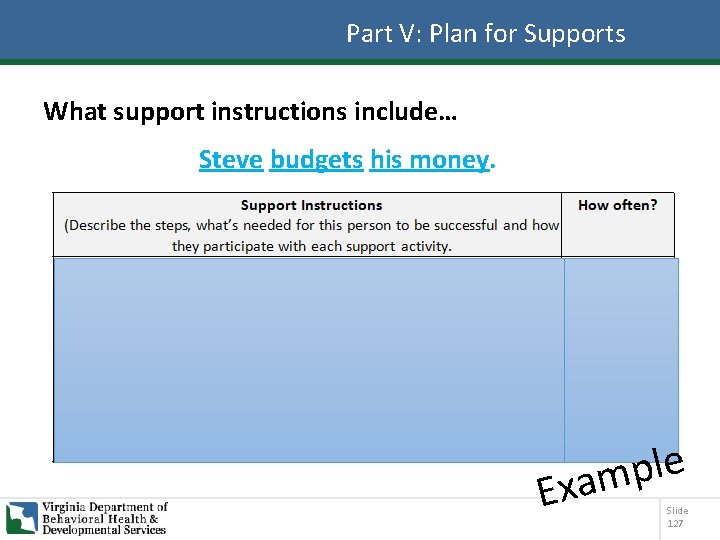 Part V: Plan for Supports

What support instructions include…

Steve budgets his money.

| Support Instructions (Describe the steps, what's needed for this person to be successful and how they participate with each support activity. | How often? |
|---|---|
| | |

Example

Virginia Department of Behavioral Health & Developmental Services

Slide 127